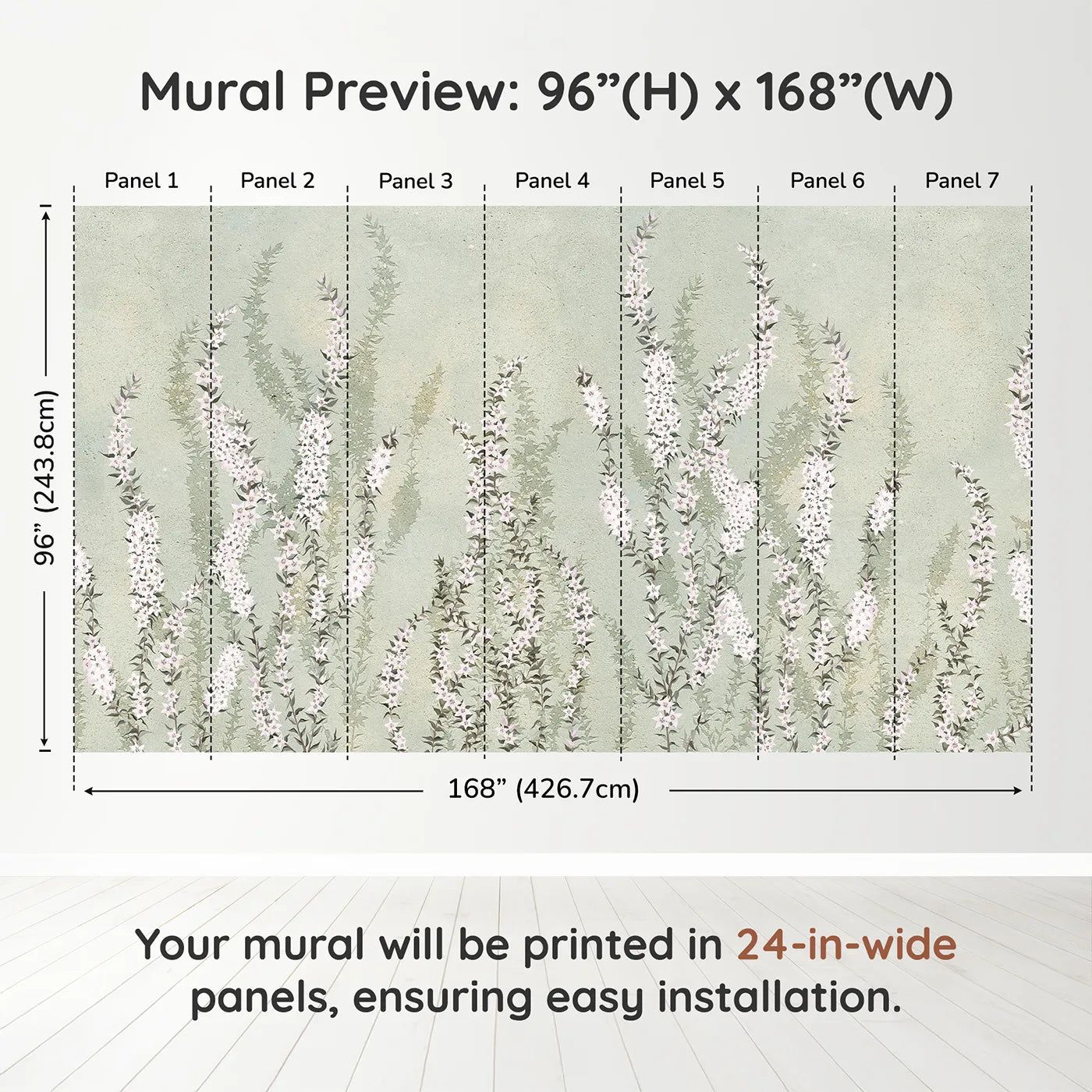 Mural Preview: 96”(H) x 168”(W)

Panel 1
Panel 2
Panel 3
Panel 4
Panel 5
Panel 6
Panel 7

96” (243.8cm)

168” (426.7cm)

Your mural will be printed in 24-in-wide panels, ensuring easy installation.